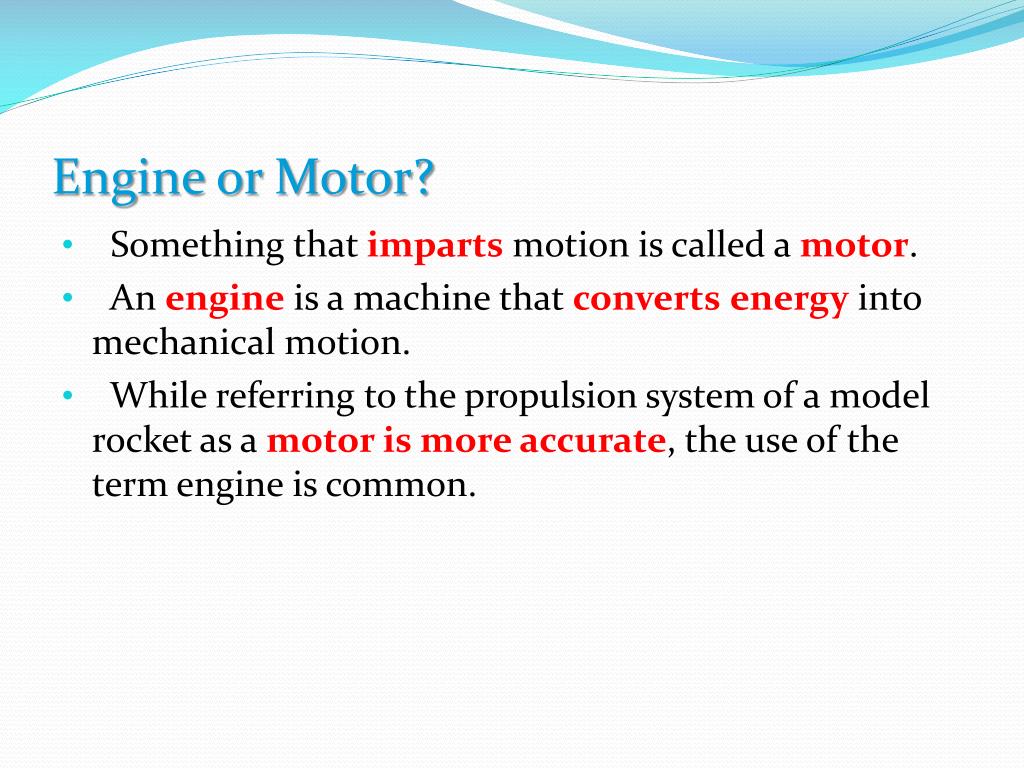 Engine or Motor?

• Something that imparts motion is called a motor.

• An engine is a machine that converts energy into mechanical motion.

• While referring to the propulsion system of a model rocket as a motor is more accurate, the use of the term engine is common.